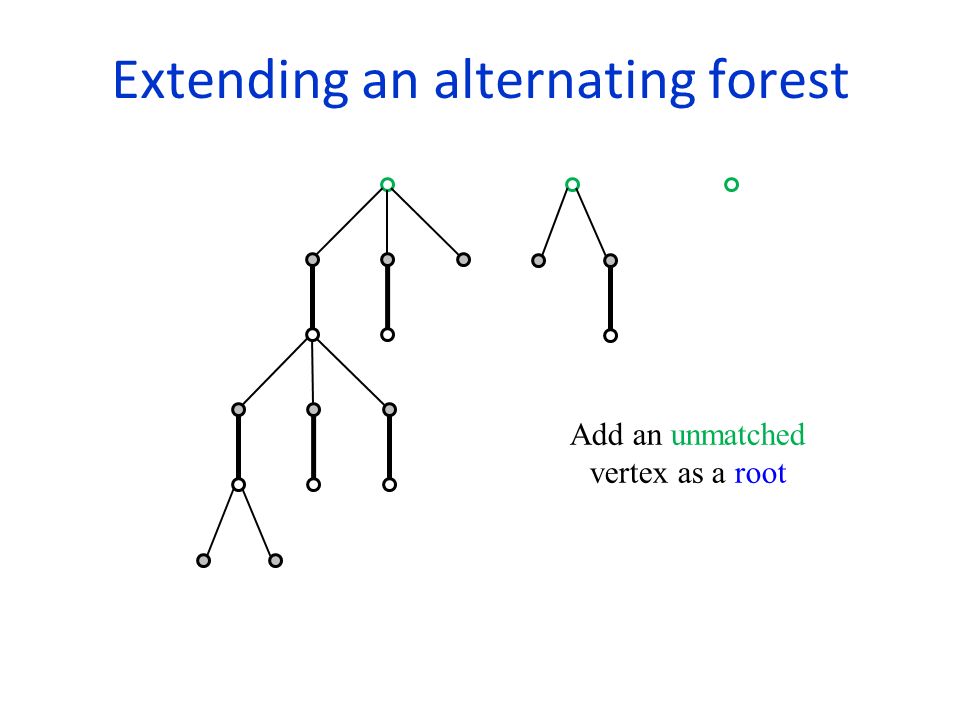 Extending an alternating forest

Add an unmatched vertex as a root